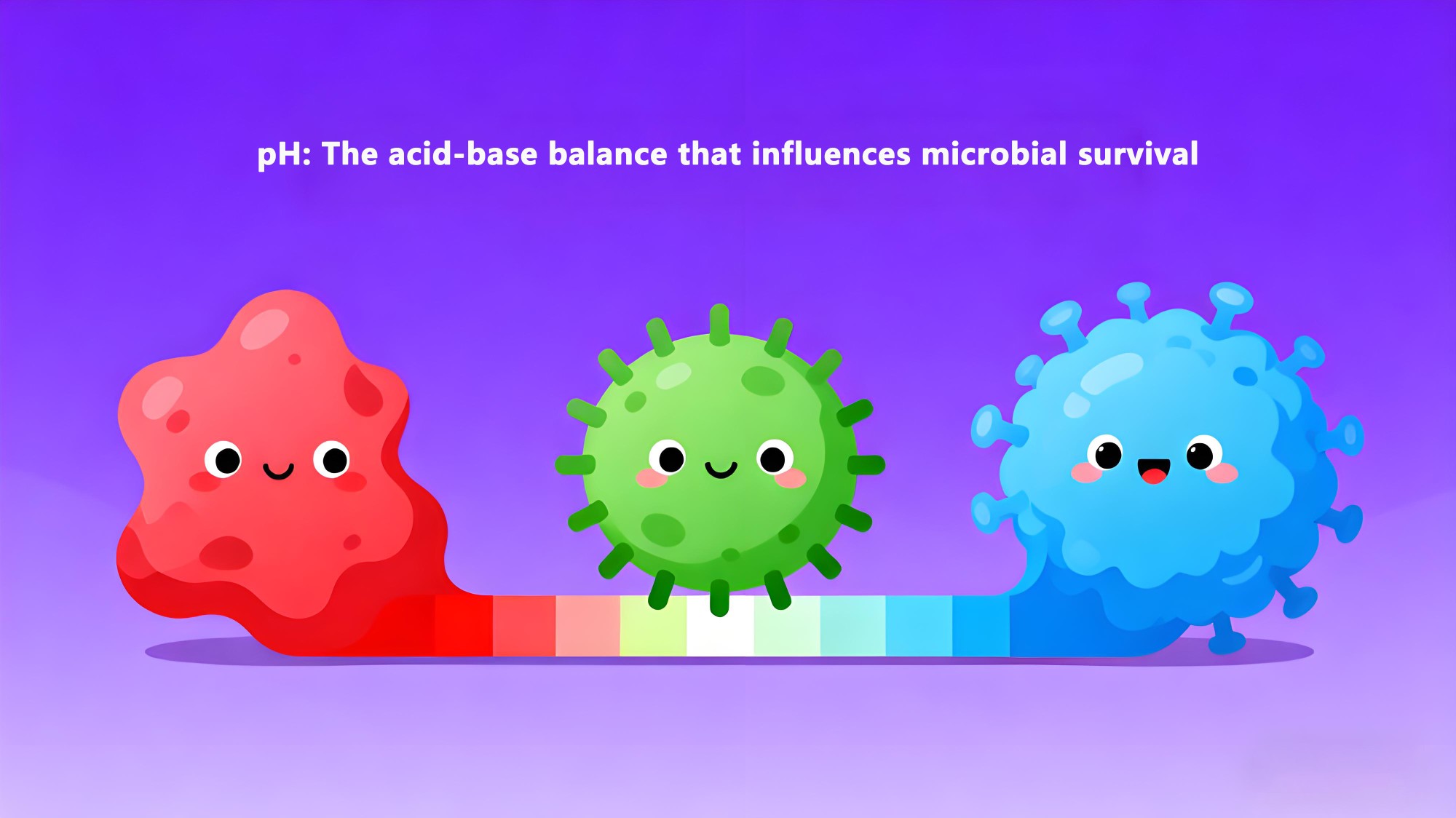 pH: The acid-base balance that influences microbial survival